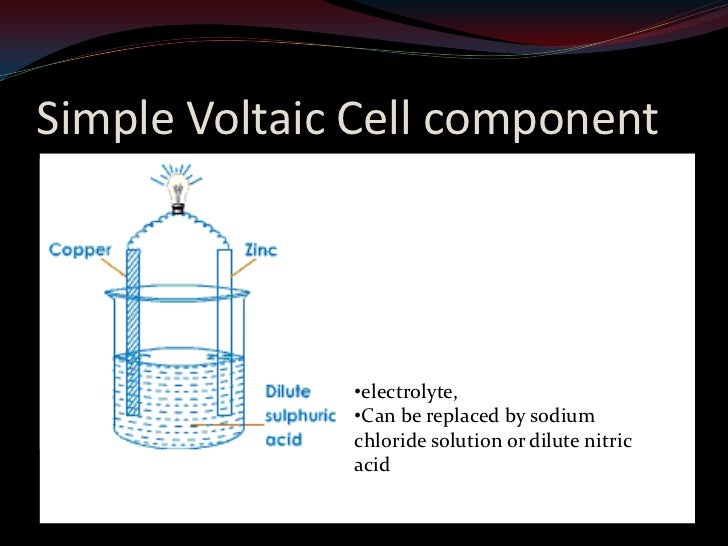 Simple Voltaic Cell component

Copper

Zinc

Dilute sulphuric acid

•electrolyte,
•Can be replaced by sodium chloride solution or dilute nitric acid